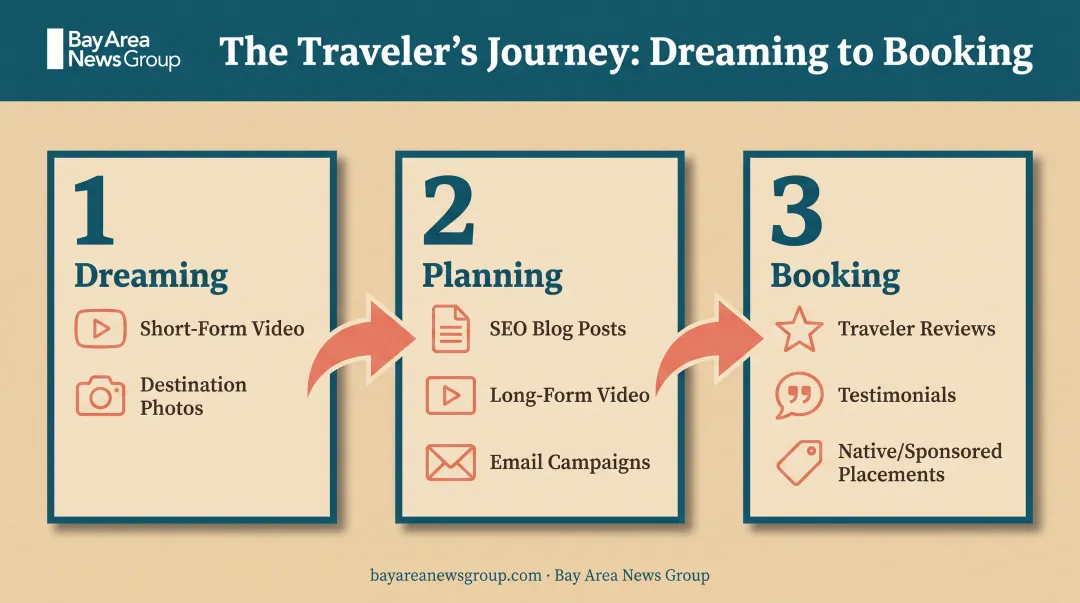 Bay Area News Group

The Traveler's Journey: Dreaming to Booking

1
Dreaming
Short-Form Video
Destination Photos

2
Planning
SEO Blog Posts
Long-Form Video
Email Campaigns

3
Booking
Traveler Reviews
Testimonials
Native/Sponsored Placements

bayareanewsgroup.com · Bay Area News Group